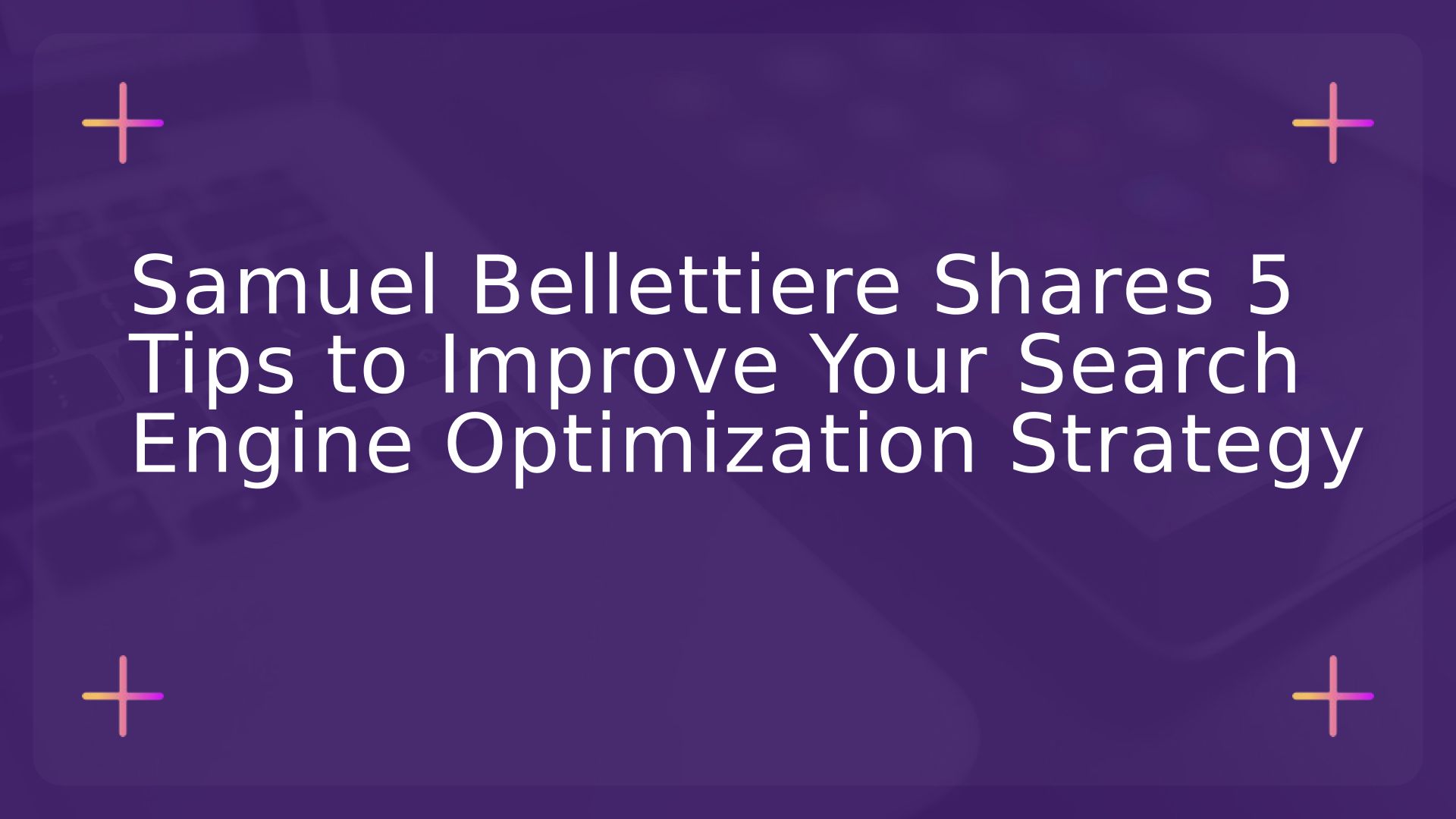 Samuel Bellettiere Shares 5 Tips to Improve Your Search Engine Optimization Strategy